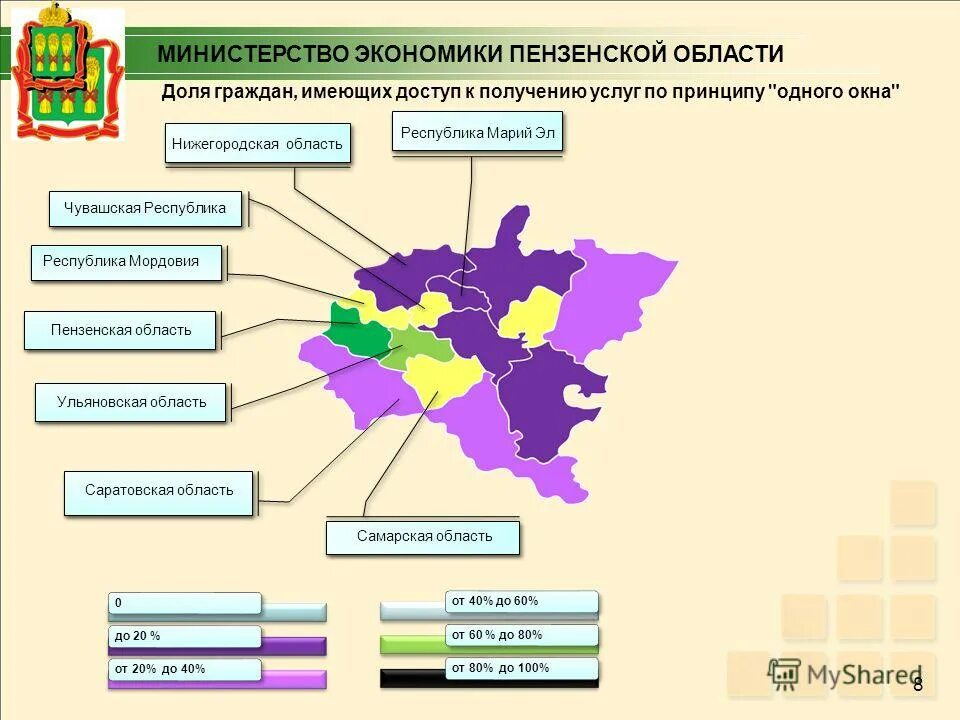 МИНИСТЕРСТВО ЭКОНОМИКИ ПЕНЗЕНСКОЙ ОБЛАСТИ

Доля граждан, имеющих доступ к получению услуг по принципу "одного окна"

Нижегородская область

Республика Марий Эл

Чувашская Республика

Республика Мордовия

Пензенская область

Ульяновская область

Саратовская область

Самарская область

0

до 20 %

от 20% до 40%

от 40% до 60%

от 60 % до 80%

от 80% до 100%

MyShared

8